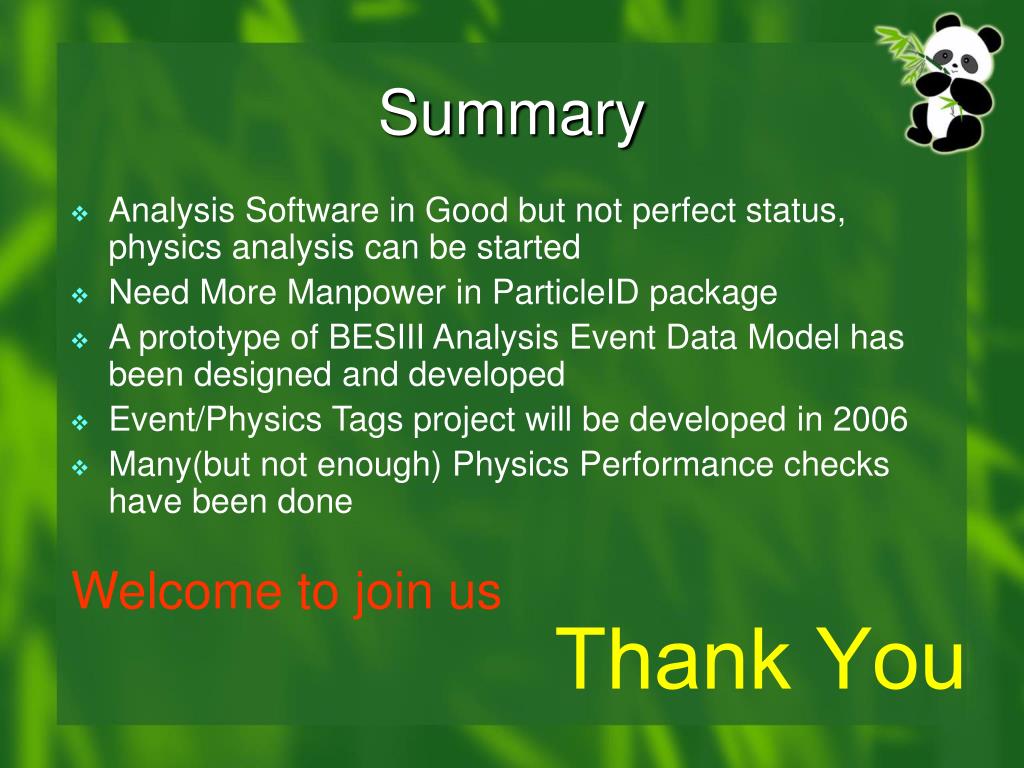 Summary

❖ Analysis Software in Good but not perfect status, physics analysis can be started
❖ Need More Manpower in ParticleID package
❖ A prototype of BESIII Analysis Event Data Model has been designed and developed
❖ Event/Physics Tags project will be developed in 2006
❖ Many(but not enough) Physics Performance checks have been done

Welcome to join us

Thank You